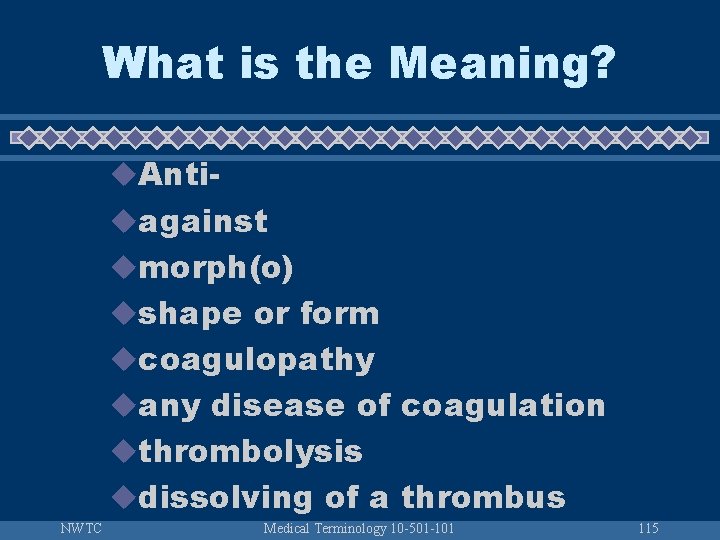 What is the Meaning?

Anti-
against
morph(o)
shape or form
coagulopathy
any disease of coagulation
thrombolysis
dissolving of a thrombus

NWTC Medical Terminology 10-501-101 115